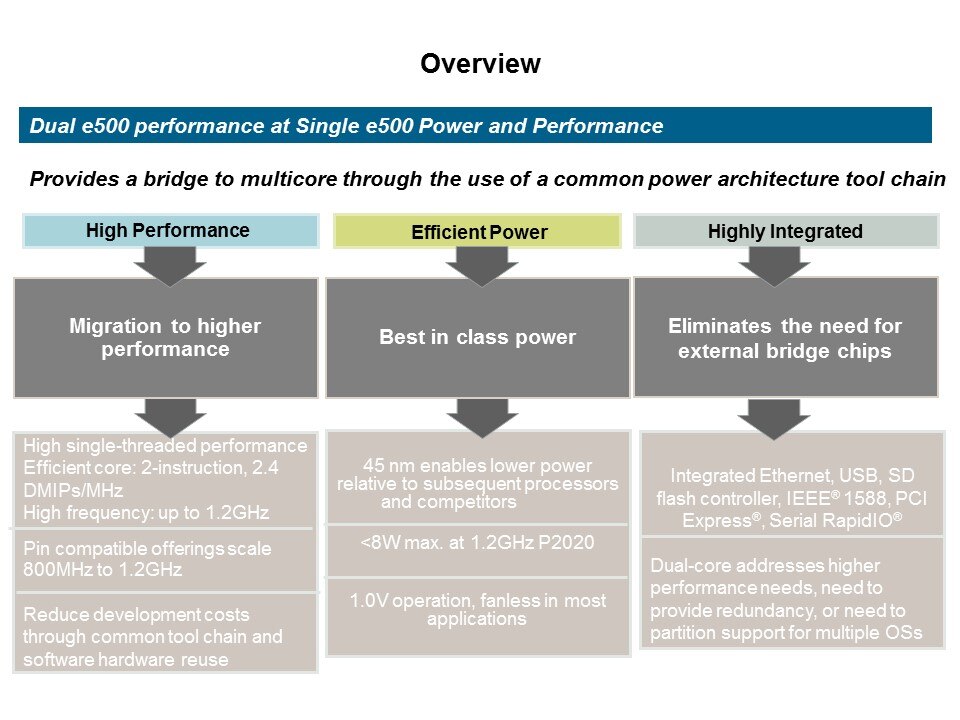 Overview

Dual e500 performance at Single e500 Power and Performance

Provides a bridge to multicore through the use of a common power architecture tool chain

High Performance

Migration to higher performance

High single-threaded performance
Efficient core: 2-instruction, 2.4 DMIPs/MHz
High frequency: up to 1.2GHz

Pin compatible offerings scale 800MHz to 1.2GHz

Reduce development costs through common tool chain and software hardware reuse

Efficient Power

Best in class power

45 nm enables lower power relative to subsequent processors and competitors

<8W max. at 1.2GHz P2020

1.0V operation, fanless in most applications

Highly Integrated

Eliminates the need for external bridge chips

Integrated Ethernet, USB, SD flash controller, IEEE® 1588, PCI Express®, Serial RapidIO®

Dual-core addresses higher performance needs, need to provide redundancy, or need to partition support for multiple OSs